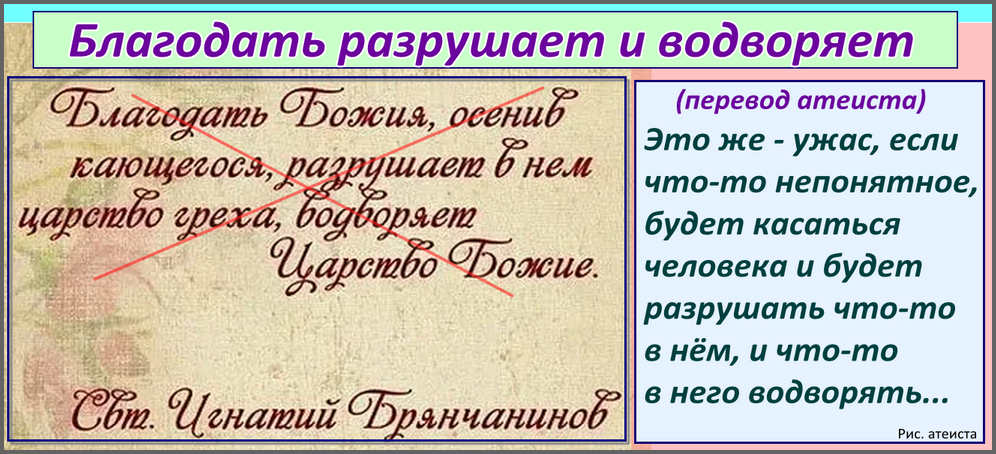 Благодать разрушает и водворяет

Благодать Божия, осенив кающегося, разрушает в нем царство греха, водворяет Царство Божие.

Свт. Игнатий Брянчанинов

(перевод атеиста)

Это же - ужас, если что-то непонятное, будет касаться человека и будет разрушать что-то в нём, и что-то в него водворять...

Рис. атеиста